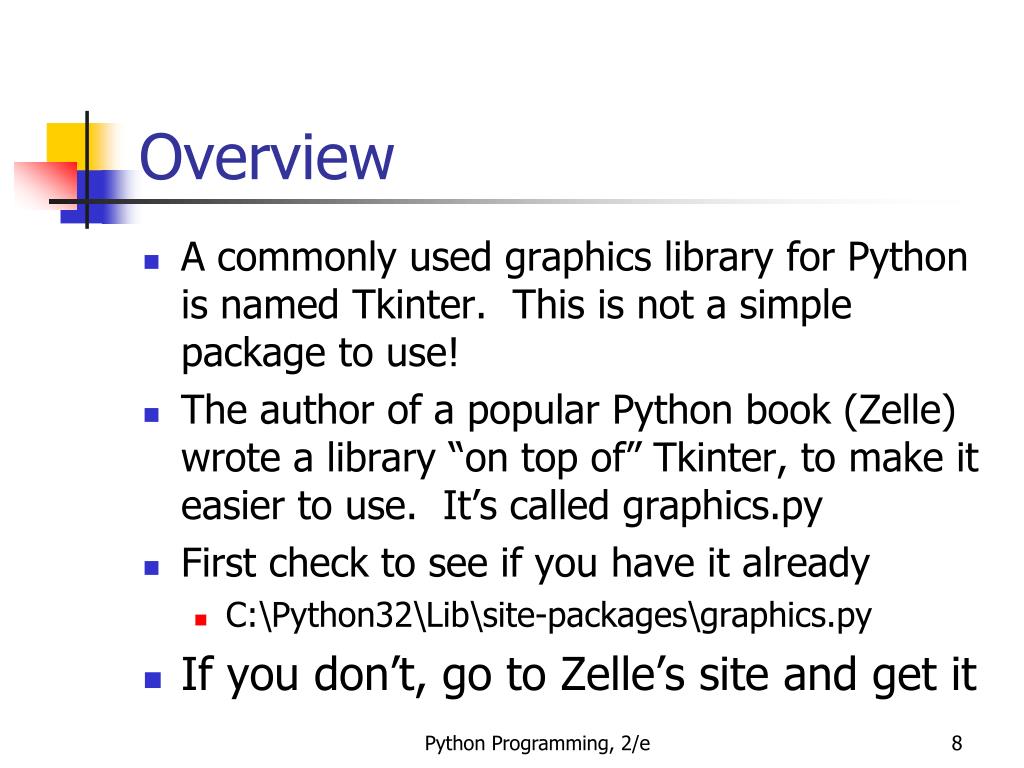 Overview

- A commonly used graphics library for Python is named Tkinter. This is not a simple package to use!
- The author of a popular Python book (Zelle) wrote a library “on top of” Tkinter, to make it easier to use. It’s called graphics.py
- First check to see if you have it already
  - C:\Python32\Lib\site-packages\graphics.py
- If you don’t, go to Zelle’s site and get it

Python Programming, 2/e

8